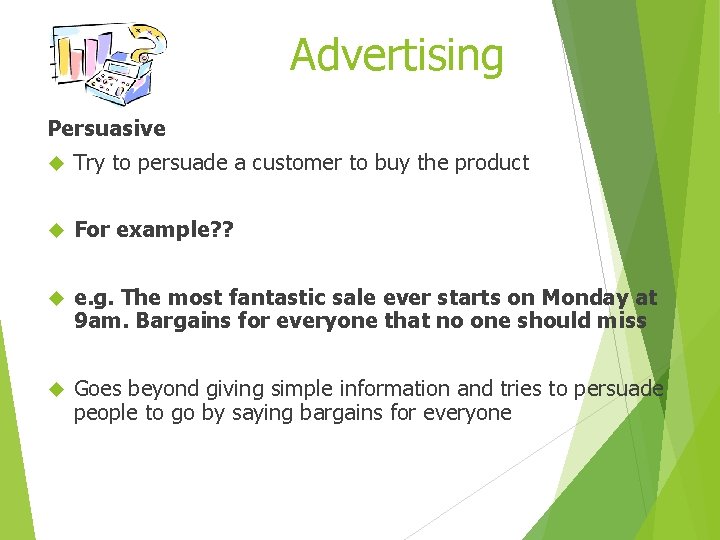 Advertising

Persuasive

Try to persuade a customer to buy the product

For example??

e.g. The most fantastic sale ever starts on Monday at 9am. Bargains for everyone that no one should miss

Goes beyond giving simple information and tries to persuade people to go by saying bargains for everyone